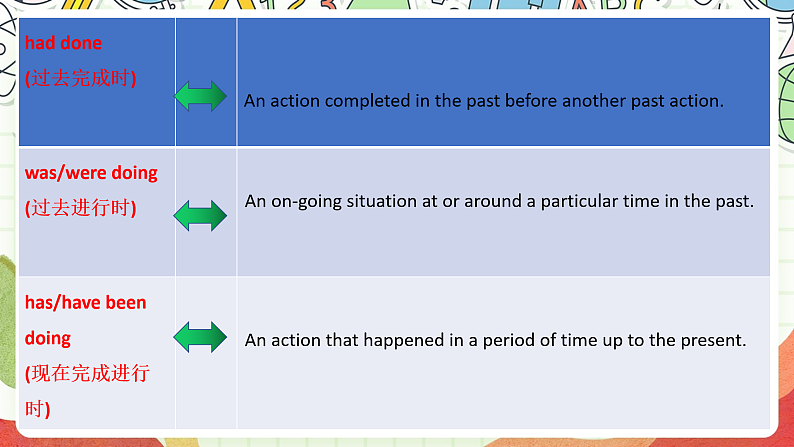 | | | |
|---|---|---|
| had done (过去完成时) | | An action completed in the past before another past action. |
| was/were doing (过去进行时) | | An on-going situation at or around a particular time in the past. |
| has/have been doing (现在完成进行时) | | An action that happened in a period of time up to the present. |